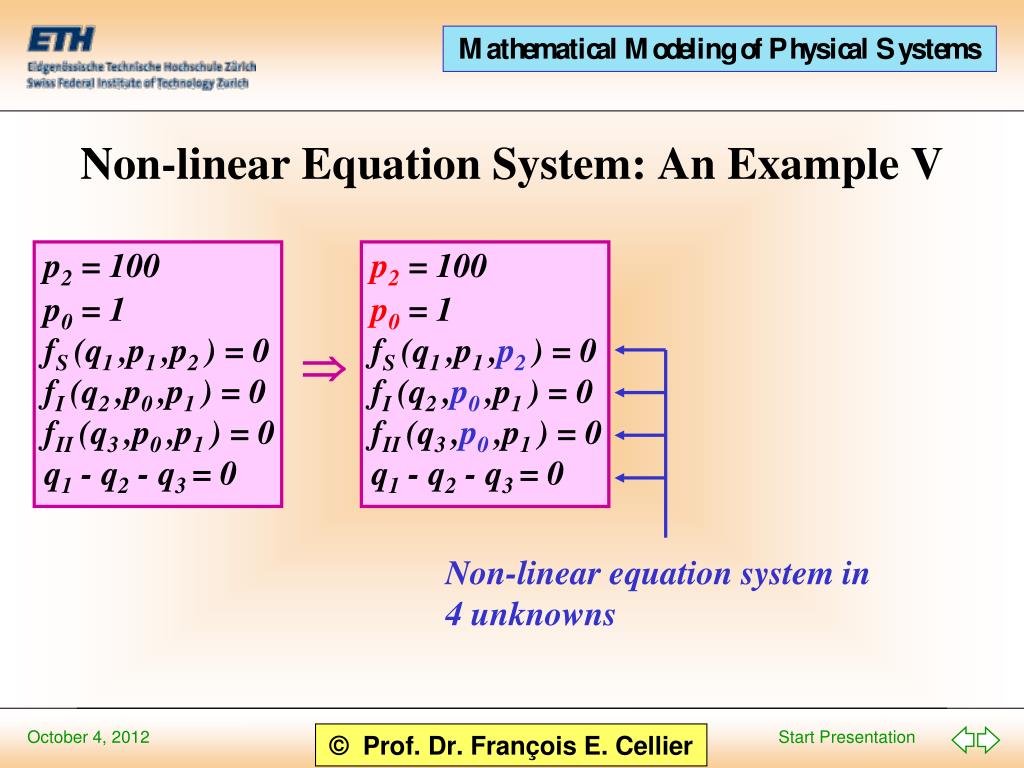 ETH
Eidgenössische Technische Hochschule Zürich
Swiss Federal Institute of Technology Zurich

Mathematical Modeling of Physical Systems

Non-linear Equation System: An Example V

$p_2 = 100$
$p_0 = 1$
$f_S(q_1, p_1, p_2) = 0$
$f_I(q_2, p_0, p_1) = 0$
$f_{II}(q_3, p_0, p_1) = 0$
$q_1 - q_2 - q_3 = 0$

$\Rightarrow$

$p_2 = 100$
$p_0 = 1$
$f_S(q_1, p_1, p_2) = 0$
$f_I(q_2, p_0, p_1) = 0$
$f_{II}(q_3, p_0, p_1) = 0$
$q_1 - q_2 - q_3 = 0$

Non-linear equation system in 4 unknowns

October 4, 2012

© Prof. Dr. François E. Cellier

Start Presentation